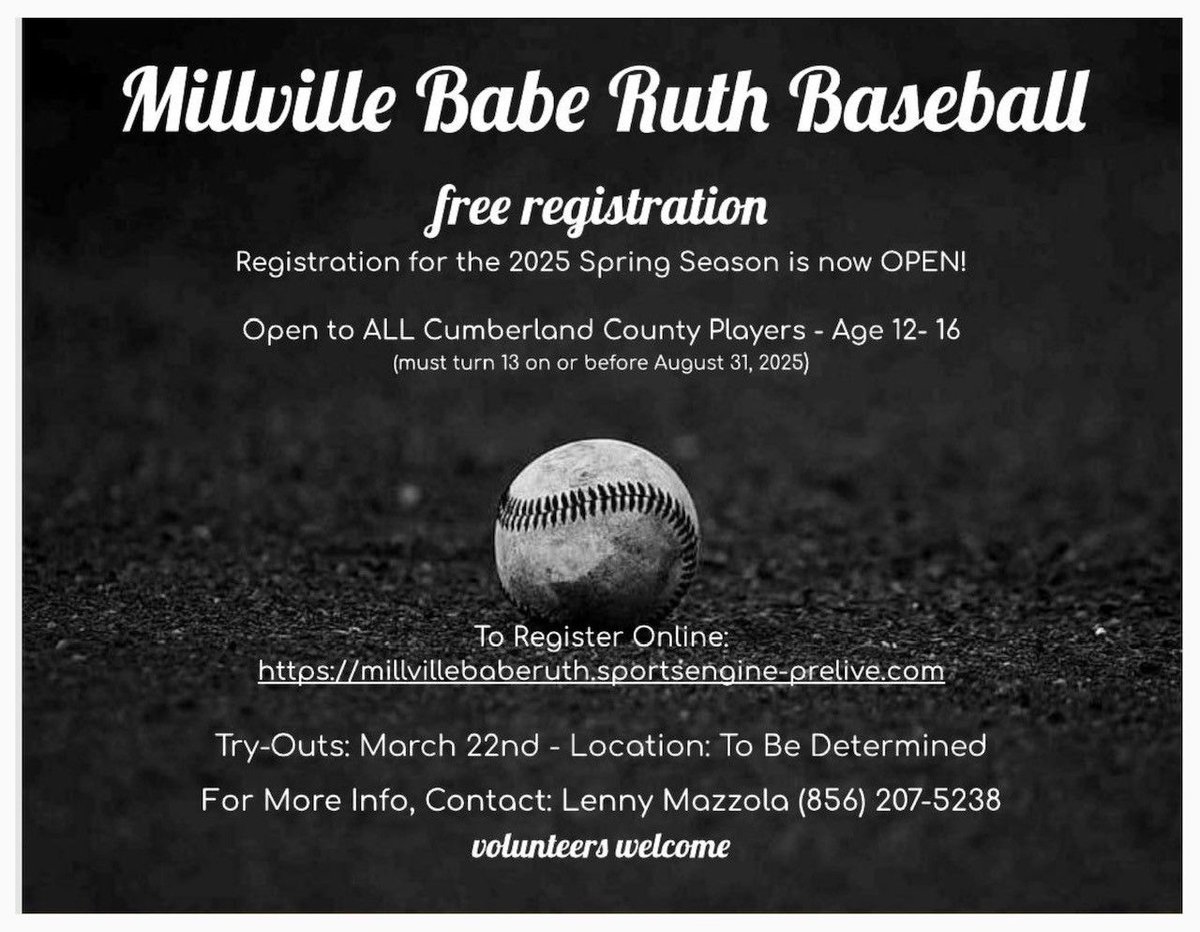 Millville Babe Ruth Baseball

free registration

Registration for the 2025 Spring Season is now OPEN!

Open to ALL Cumberland County Players - Age 12- 16
(must turn 13 on or before August 31, 2025)

To Register Online:
https://millvillebaberuth.sportsengine-prelive.com

Try-Outs: March 22nd - Location: To Be Determined

For More Info, Contact: Lenny Mazzola (856) 207-5238

volunteers welcome